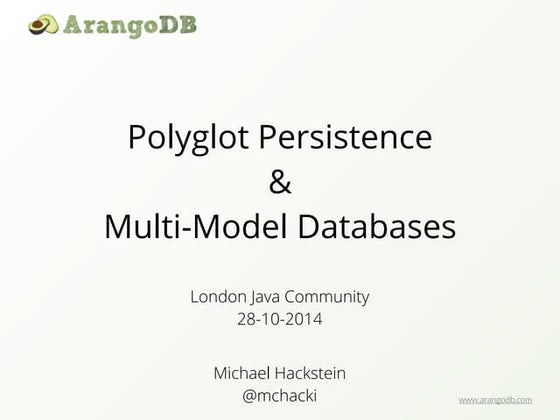 ArangoDB

Polyglot Persistence
&
Multi-Model Databases

London Java Community
28-10-2014

Michael Hackstein
@mchacki

www.arangodb.com